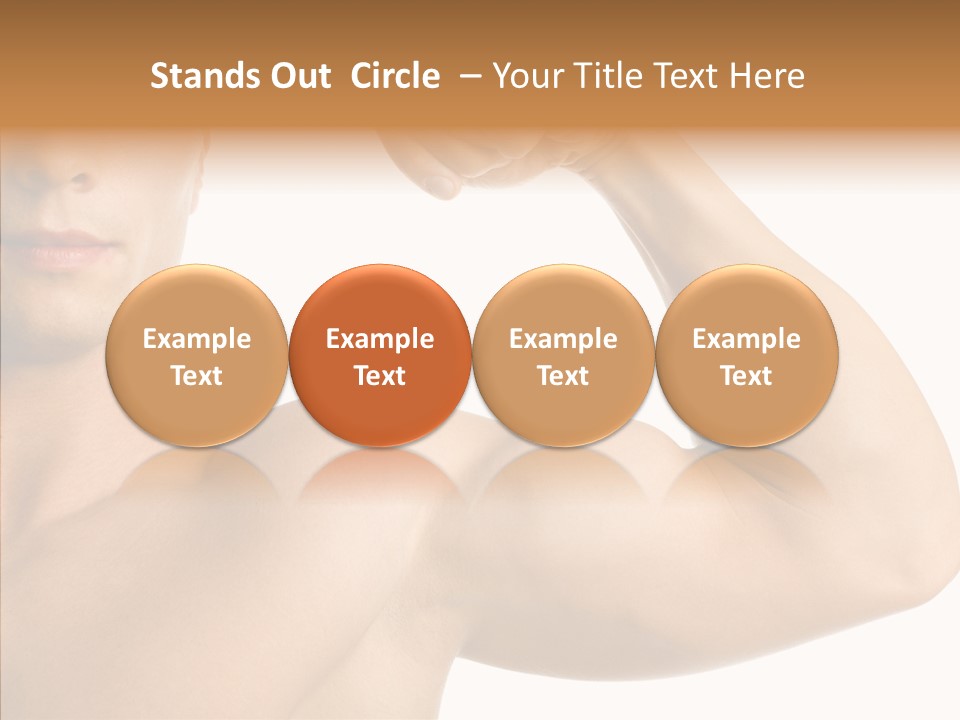 Stands Out Circle – Your Title Text Here

Example Text

Example Text

Example Text

Example Text